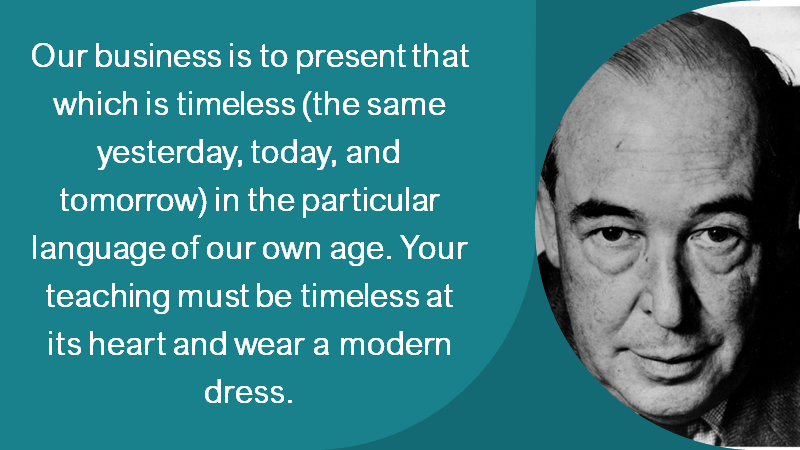 Our business is to present that which is timeless (the same yesterday, today, and tomorrow) in the particular language of our own age. Your teaching must be timeless at its heart and wear a modern dress.